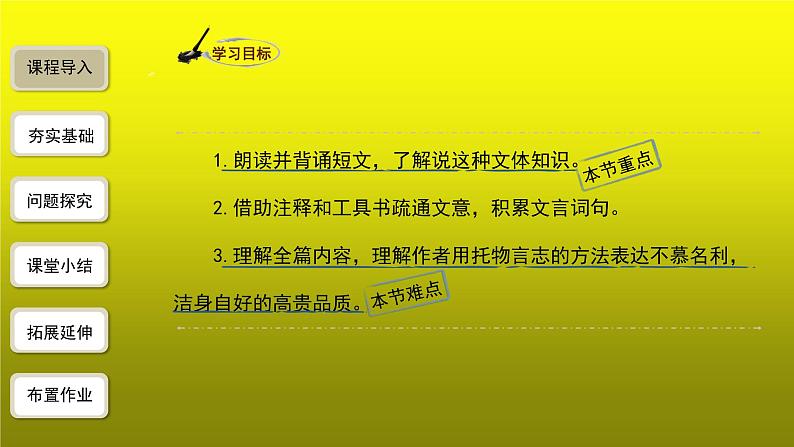 课程导入

夯实基础

问题探究

课堂小结

拓展延伸

布置作业

学习目标

1. 朗读并背诵短文，了解说这种文体知识。本节重点

2. 借助注释和工具书疏通文意，积累文言词句。

3. 理解全篇内容，理解作者用托物言志的方法表达不慕名利，洁身自好的高贵品质。本节难点